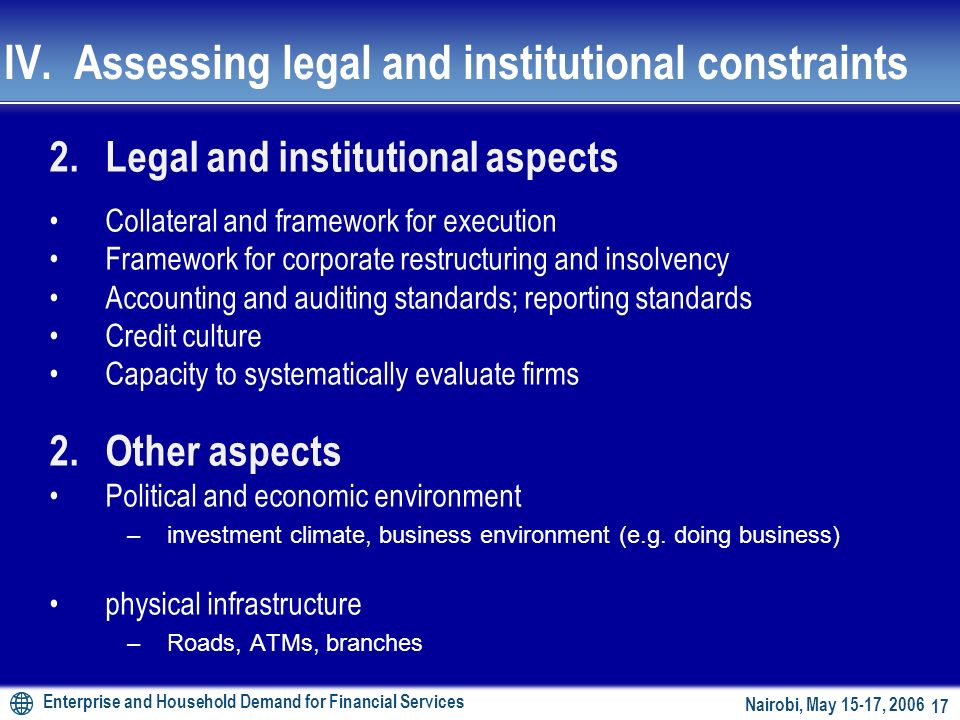 IV. Assessing legal and institutional constraints

2. Legal and institutional aspects

• Collateral and framework for execution
• Framework for corporate restructuring and insolvency
• Accounting and auditing standards; reporting standards
• Credit culture
• Capacity to systematically evaluate firms

2. Other aspects

• Political and economic environment
– investment climate, business environment (e.g. doing business)

• physical infrastructure
– Roads, ATMs, branches

Enterprise and Household Demand for Financial Services

Nairobi, May 15-17, 2006 17